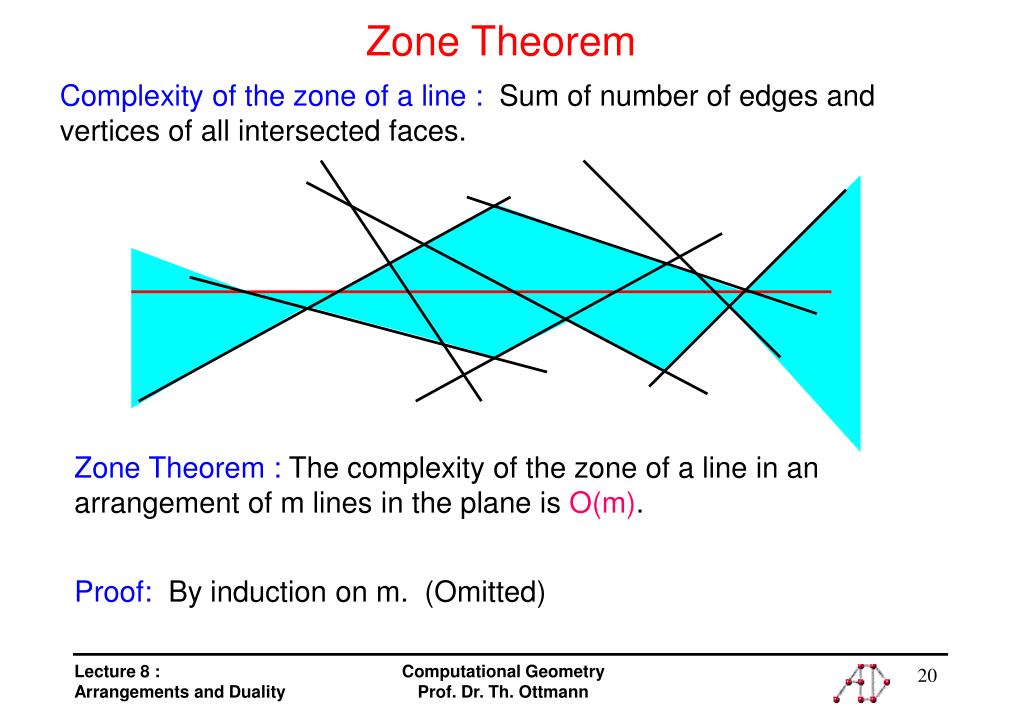 Zone Theorem

Complexity of the zone of a line : Sum of number of edges and vertices of all intersected faces.

Zone Theorem : The complexity of the zone of a line in an arrangement of m lines in the plane is O(m).

Proof: By induction on m. (Omitted)

Lecture 8 :
Arrangements and Duality

Computational Geometry
Prof. Dr. Th. Ottmann

20